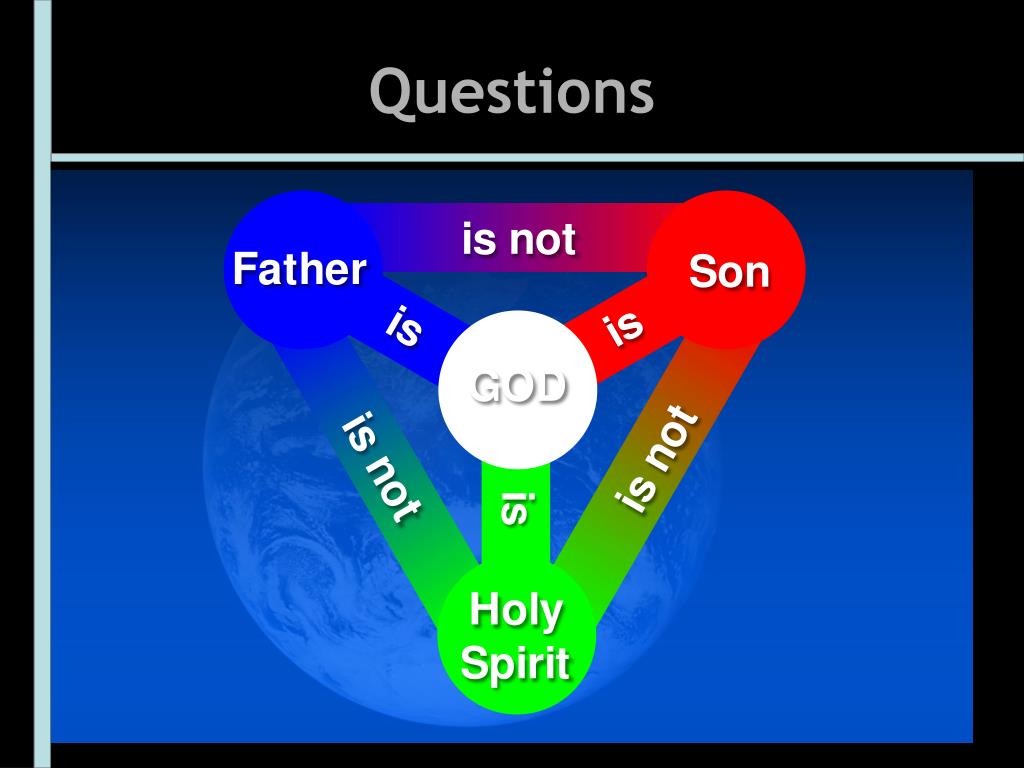 Questions

Father

is not

Son

is

is

GOD

is not

is

is not

Holy Spirit